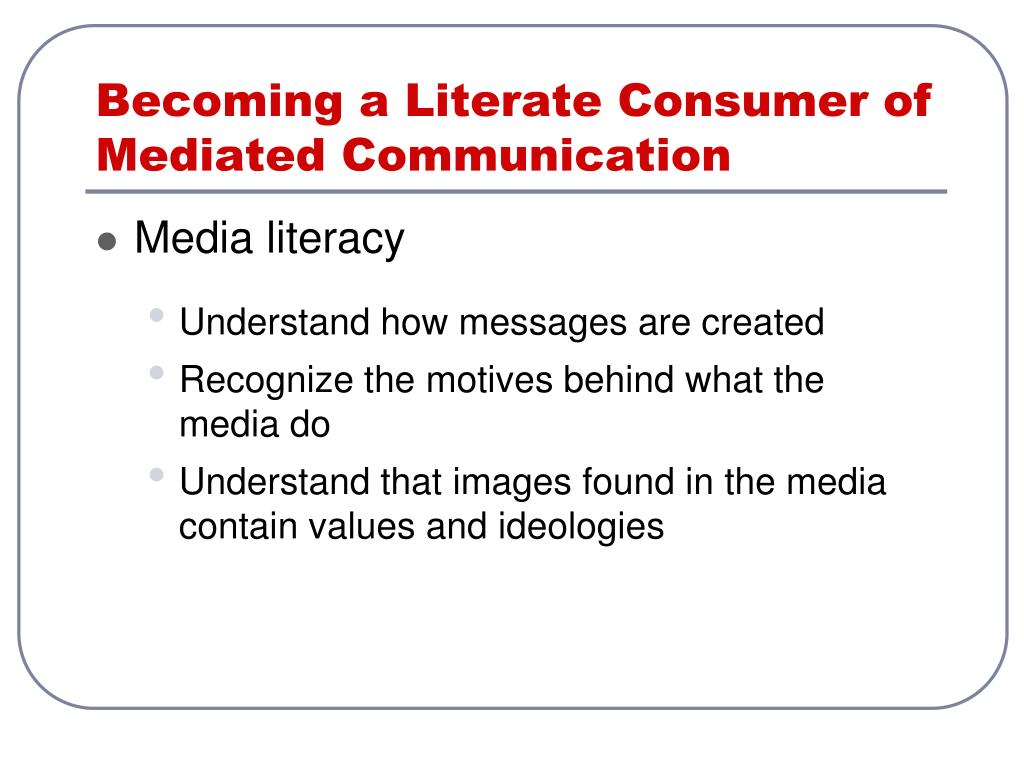 Becoming a Literate Consumer of Mediated Communication

- Media literacy
  - Understand how messages are created
  - Recognize the motives behind what the media do
  - Understand that images found in the media contain values and ideologies